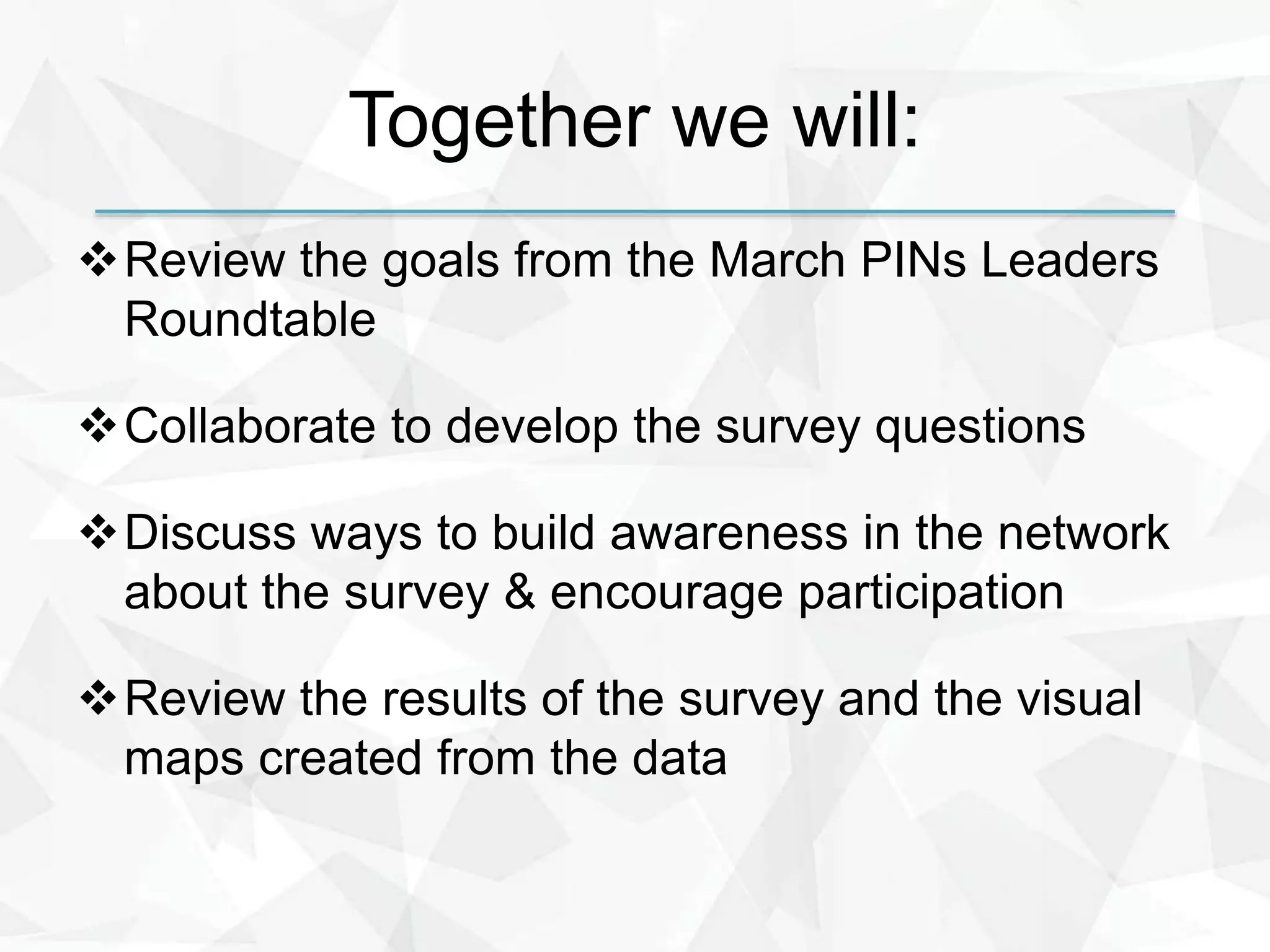 Together we will:

❖ Review the goals from the March PINs Leaders Roundtable

❖ Collaborate to develop the survey questions

❖ Discuss ways to build awareness in the network about the survey & encourage participation

❖ Review the results of the survey and the visual maps created from the data